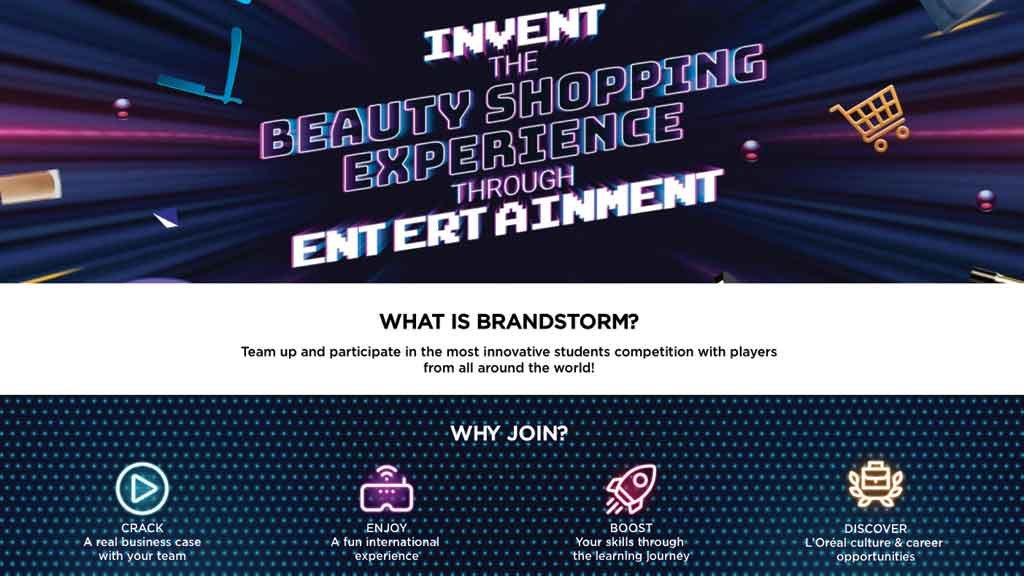 INVENT
THE
BEAUTY SHOPPING
EXPERIENCE
THROUGH
ENTERTAINMENT

WHAT IS BRANDSTORM?

Team up and participate in the most innovative students competition with players from all around the world!

WHY JOIN?

CRACK
A real business case with your team

ENJOY
A fun international experience

BOOST
Your skills through the learning journey

DISCOVER
L'Oréal culture & career opportunities